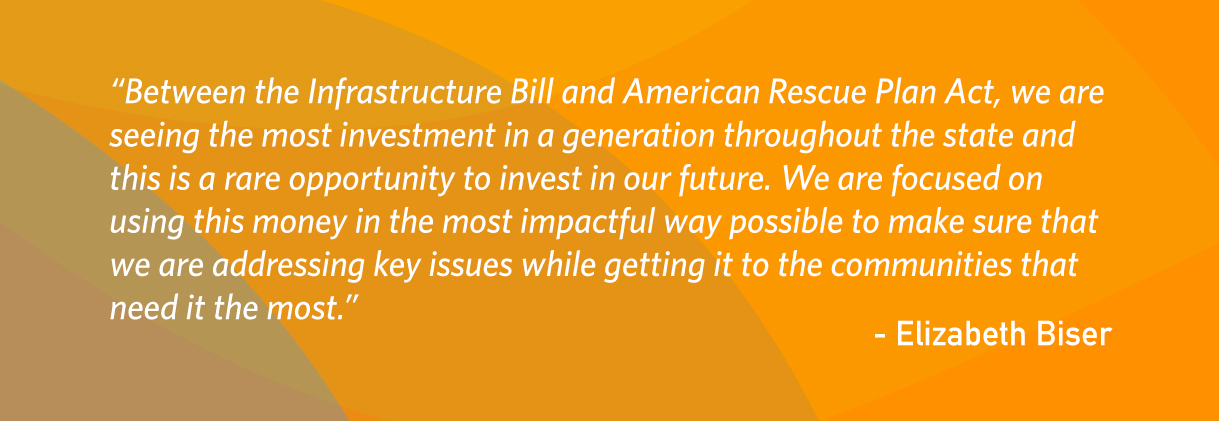 “Between the Infrastructure Bill and American Rescue Plan Act, we are seeing the most investment in a generation throughout the state and this is a rare opportunity to invest in our future. We are focused on using this money in the most impactful way possible to make sure that we are addressing key issues while getting it to the communities that need it the most.”

- Elizabeth Biser